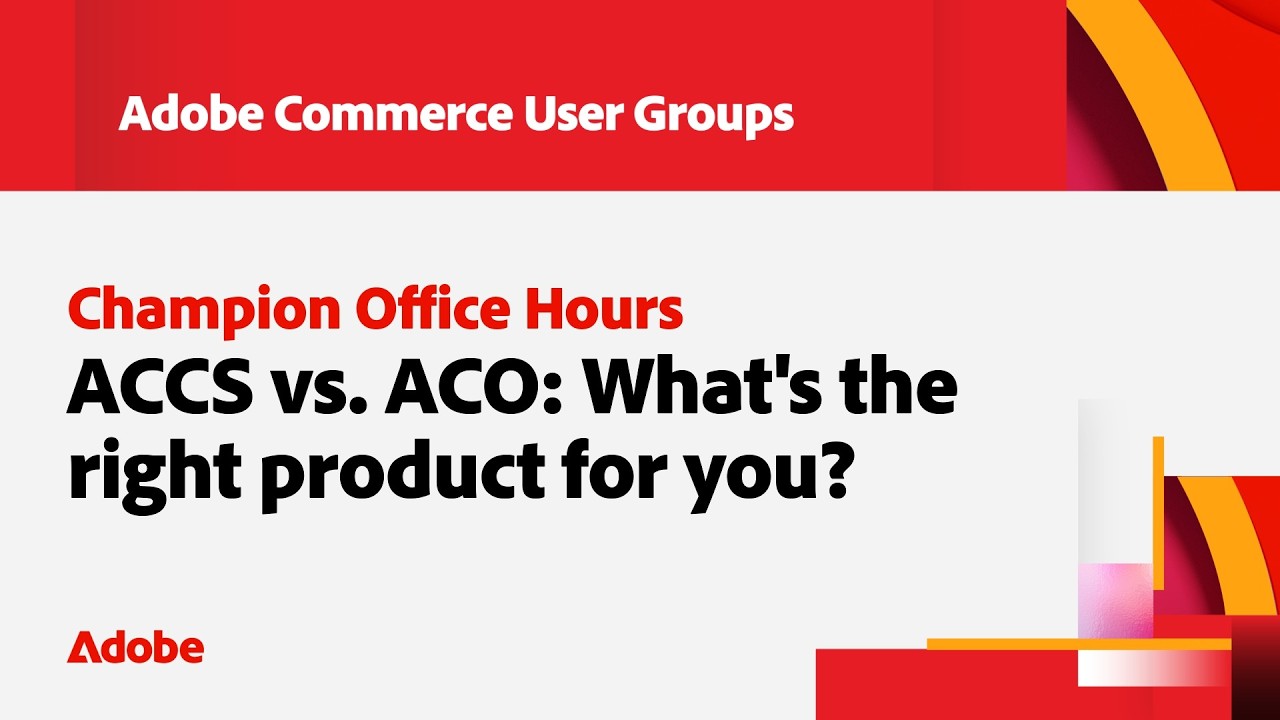 Adobe Commerce User Groups

Champion Office Hours
ACCS vs. ACO: What's the right product for you?

Adobe